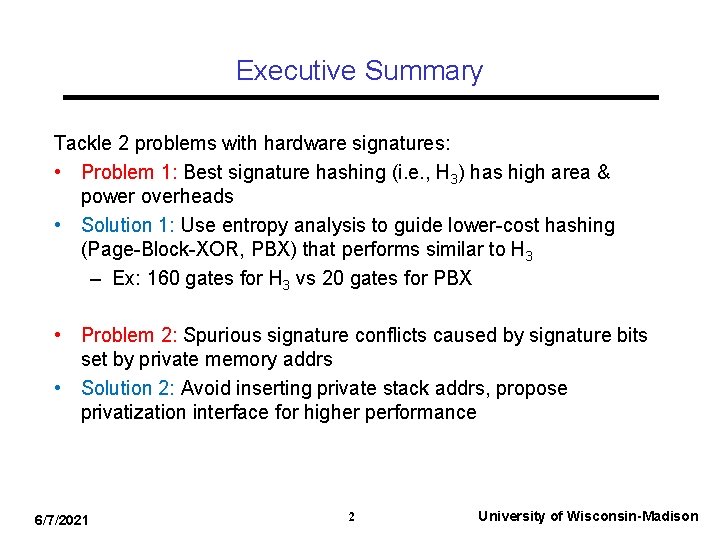 Executive Summary

Tackle 2 problems with hardware signatures:

• Problem 1: Best signature hashing (i.e., $H_3$) has high area & power overheads
• Solution 1: Use entropy analysis to guide lower-cost hashing (Page-Block-XOR, PBX) that performs similar to $H_3$
– Ex: 160 gates for $H_3$ vs 20 gates for PBX

• Problem 2: Spurious signature conflicts caused by signature bits set by private memory addrs
• Solution 2: Avoid inserting private stack addrs, propose privatization interface for higher performance

6/7/2021 2 University of Wisconsin-Madison